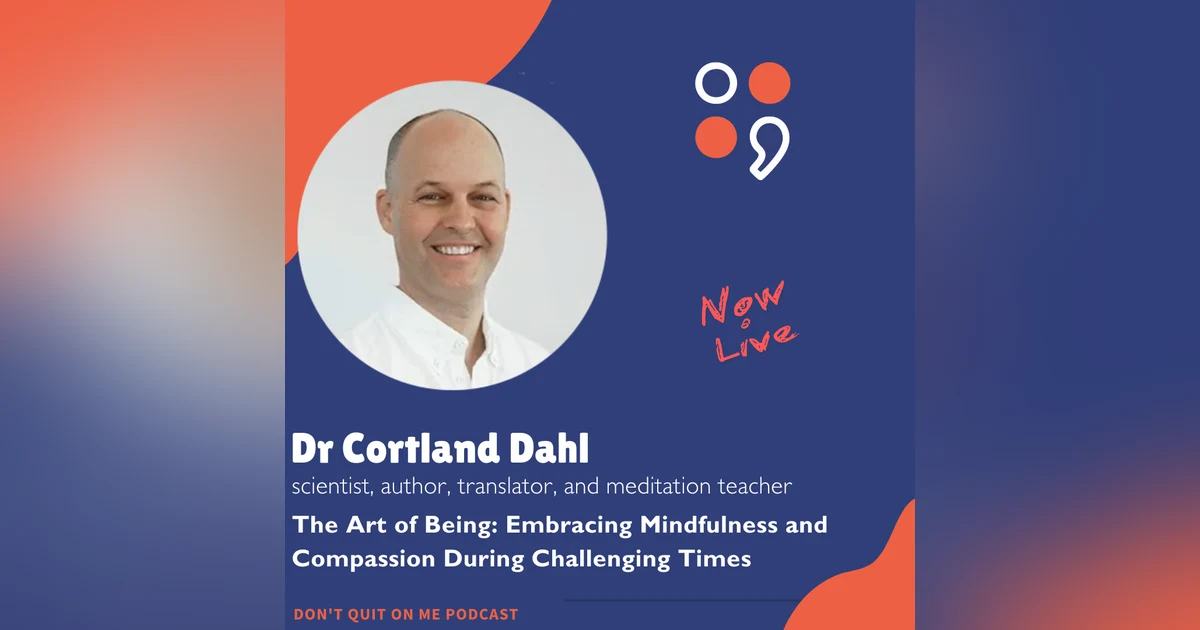 Now Live

Dr Cortland Dahl

scientist, author, translator, and meditation teacher

The Art of Being: Embracing Mindfulness and Compassion During Challenging Times

DON'T QUIT ON ME PODCAST